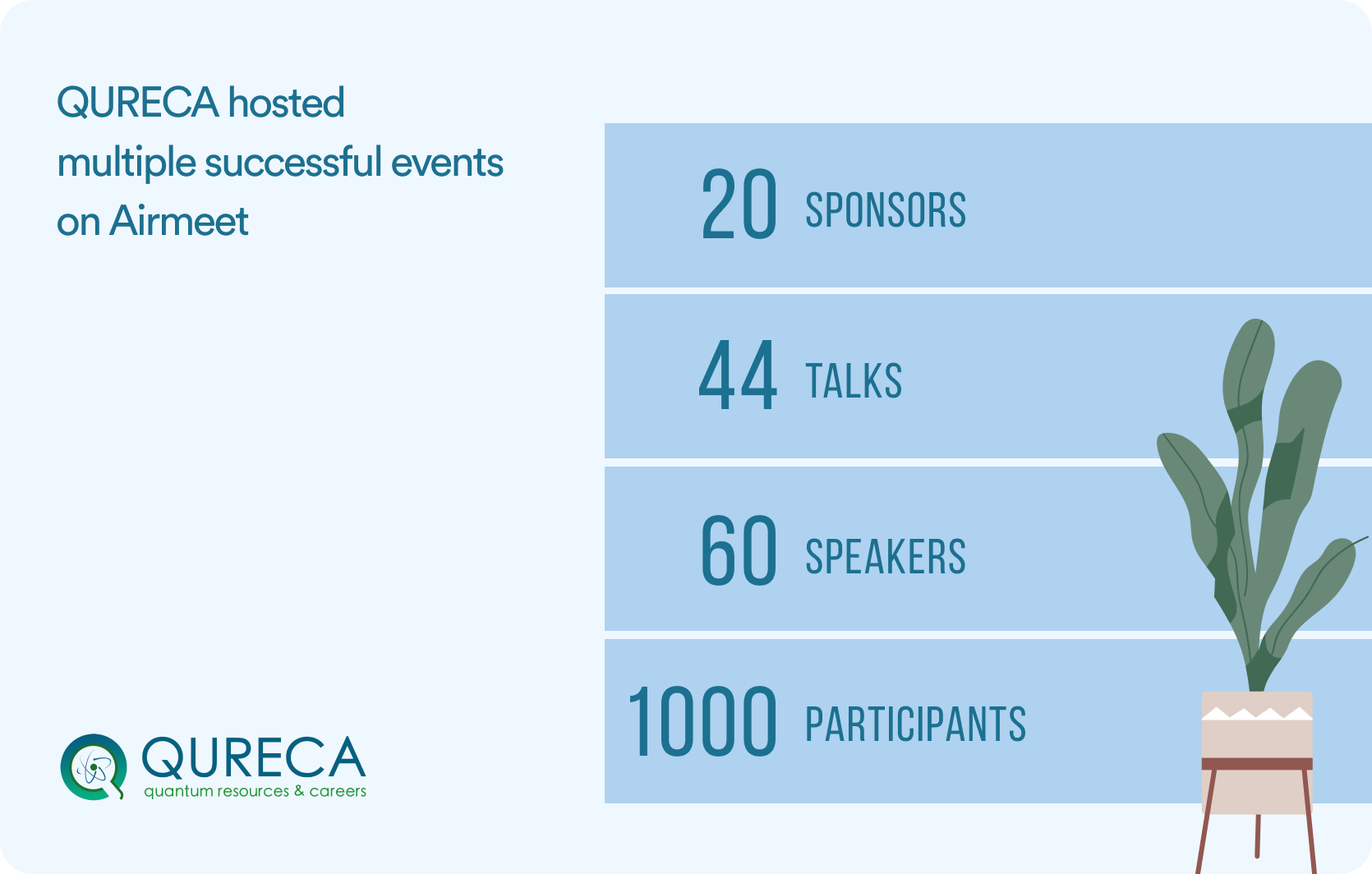 QURECA hosted multiple successful events on Airmeet

20 SPONSORS

44 TALKS

60 SPEAKERS

1000 PARTICIPANTS

QURECA
quantum resources & careers